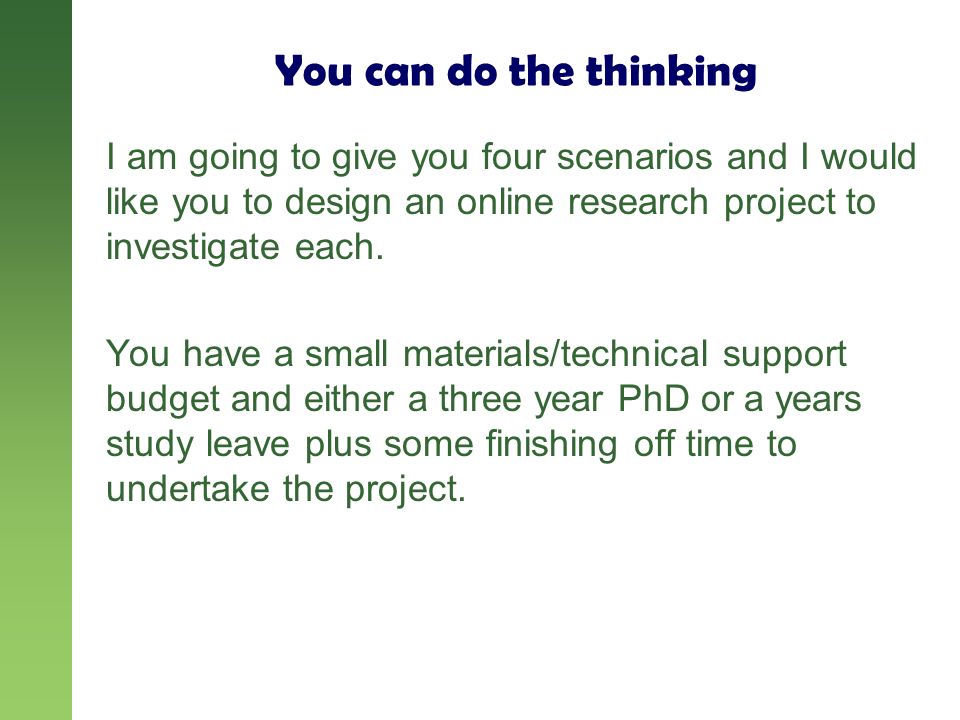 You can do the thinking

I am going to give you four scenarios and I would like you to design an online research project to investigate each.

You have a small materials/technical support budget and either a three year PhD or a years study leave plus some finishing off time to undertake the project.